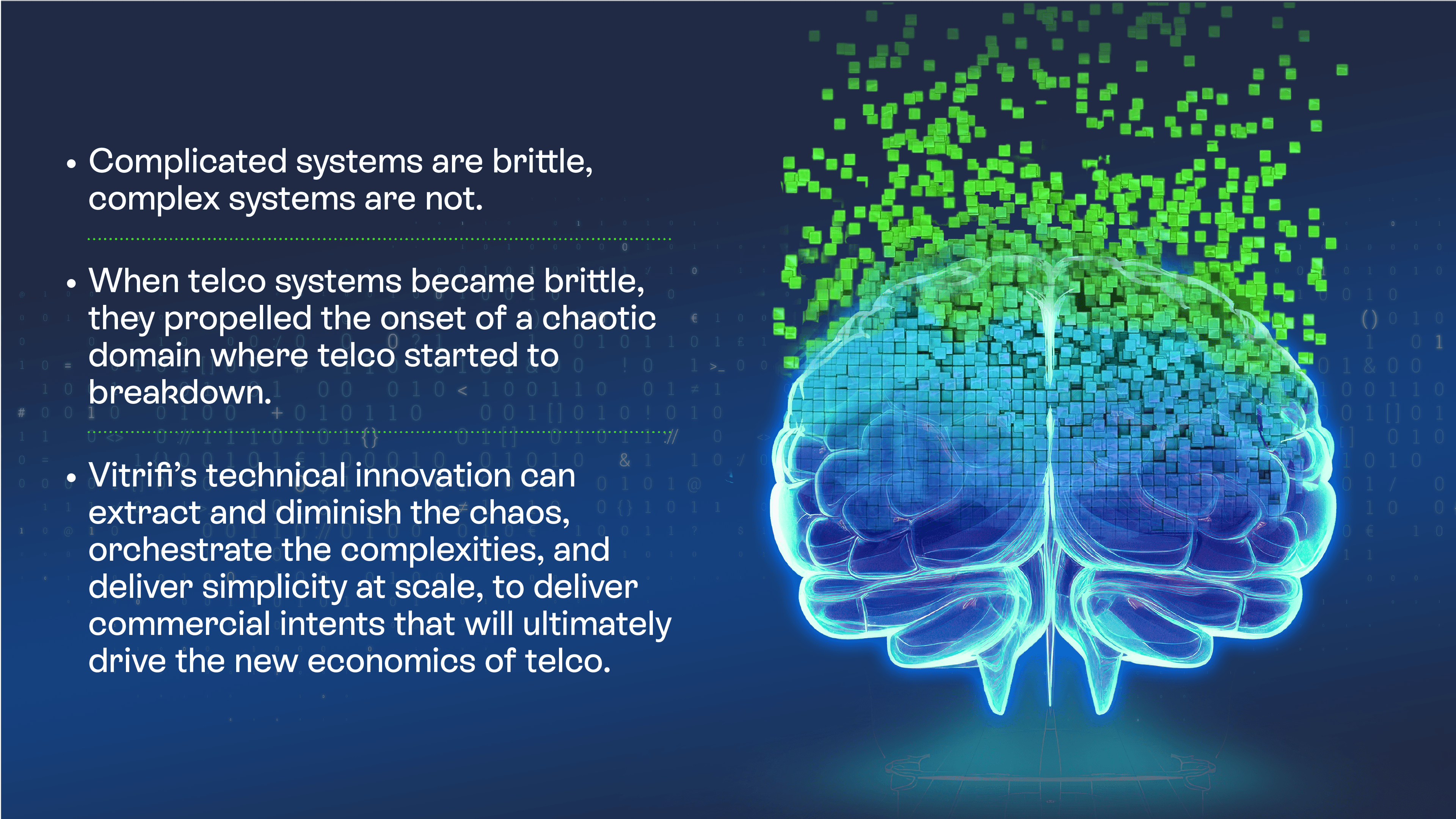 • Complicated systems are brittle, complex systems are not.

• When telco systems became brittle, they propelled the onset of a chaotic domain where telco started to breakdown.

• Vitrifi's technical innovation can extract and diminish the chaos, orchestrate the complexities, and deliver simplicity at scale, to deliver commercial intents that will ultimately drive the new economics of telco.